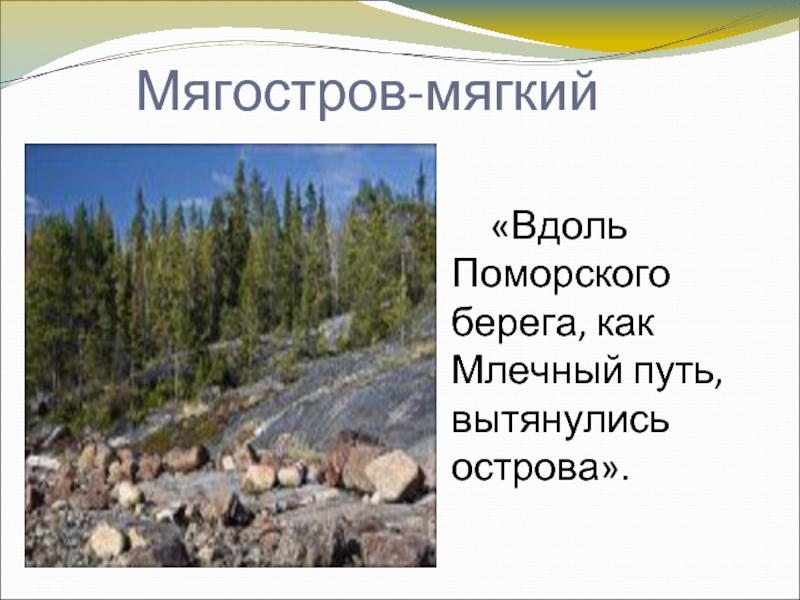 Мягостров-мягкий

«Вдоль Поморского берега, как Млечный путь, вытянулись острова».